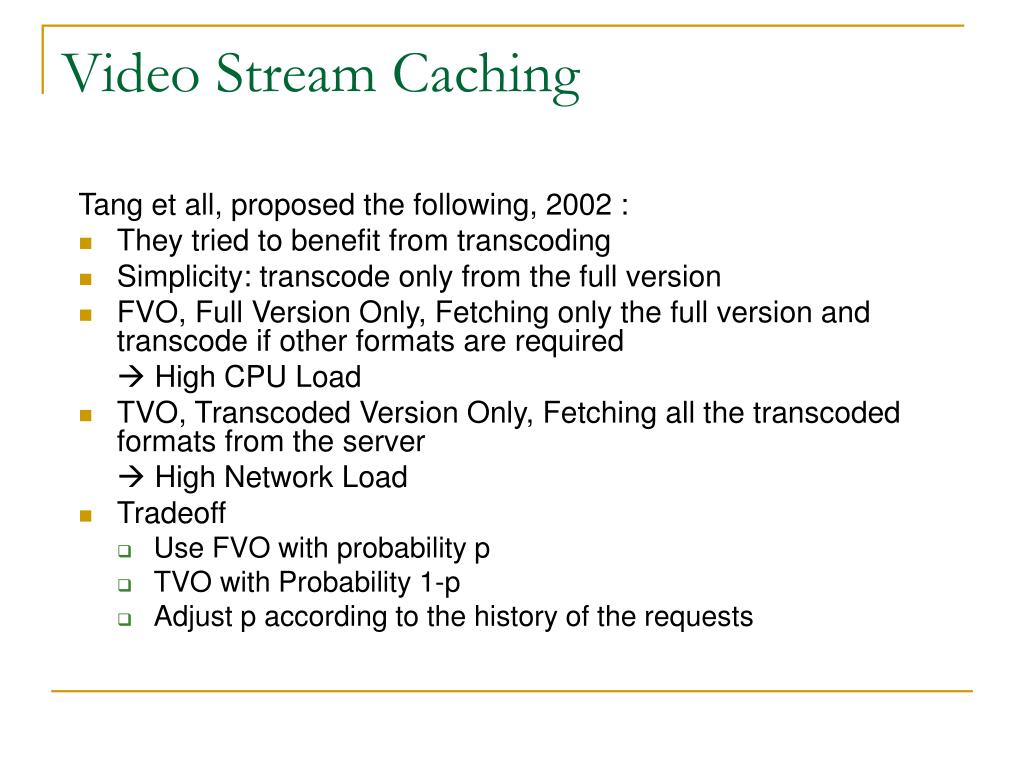 Video Stream Caching

Tang et all, proposed the following, 2002 :

- They tried to benefit from transcoding
- Simplicity: transcode only from the full version
- FVO, Full Version Only, Fetching only the full version and transcode if other formats are required

→ High CPU Load

- TVO, Transcoded Version Only, Fetching all the transcoded formats from the server

→ High Network Load

- Tradeoff
  - Use FVO with probability p
  - TVO with Probability 1-p
  - Adjust p according to the history of the requests